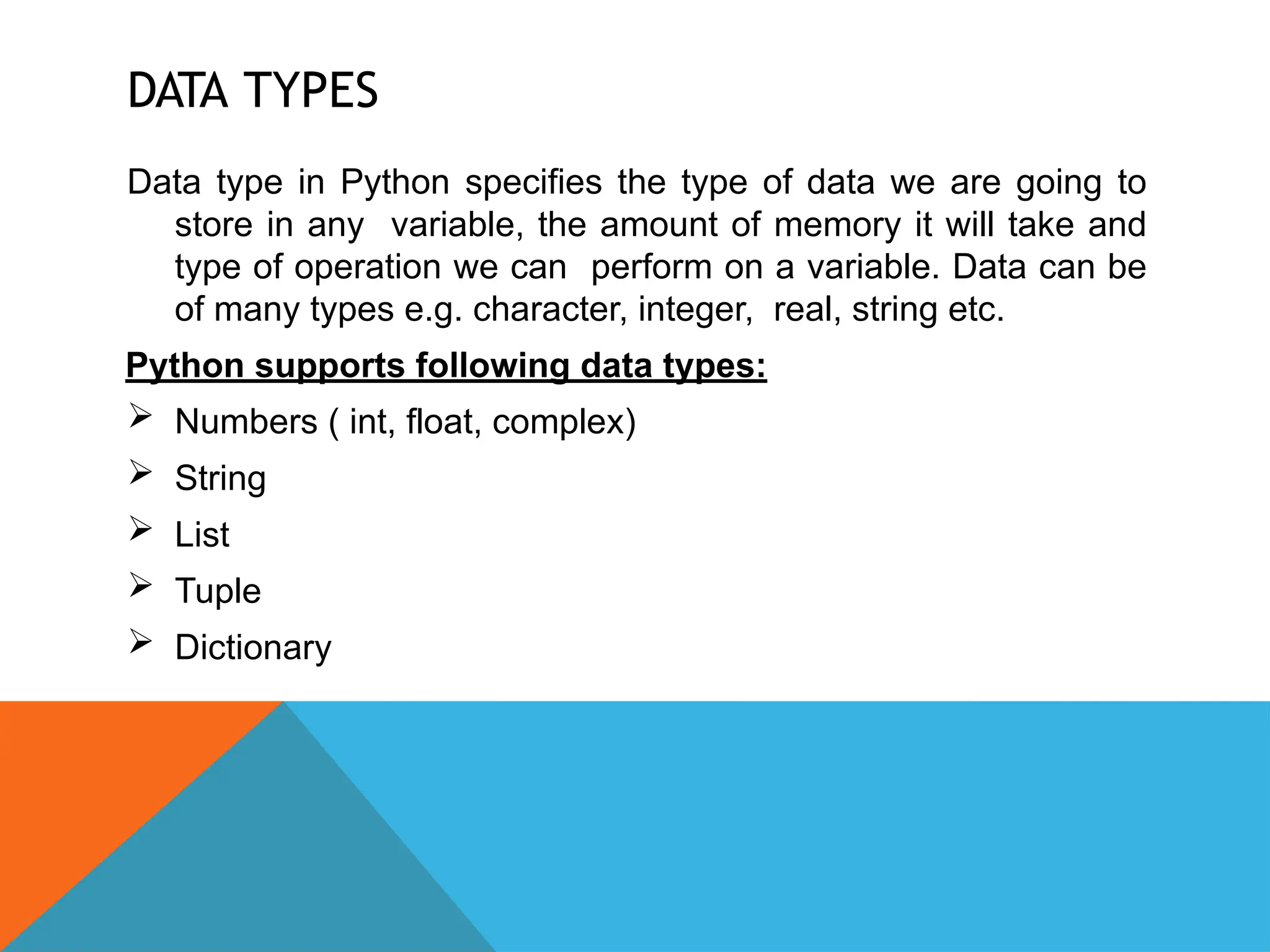 DATA TYPES

Data type in Python specifies the type of data we are going to store in any variable, the amount of memory it will take and type of operation we can perform on a variable. Data can be of many types e.g. character, integer, real, string etc.

Python supports following data types:

➢ Numbers ( int, float, complex)
➢ String
➢ List
➢ Tuple
➢ Dictionary